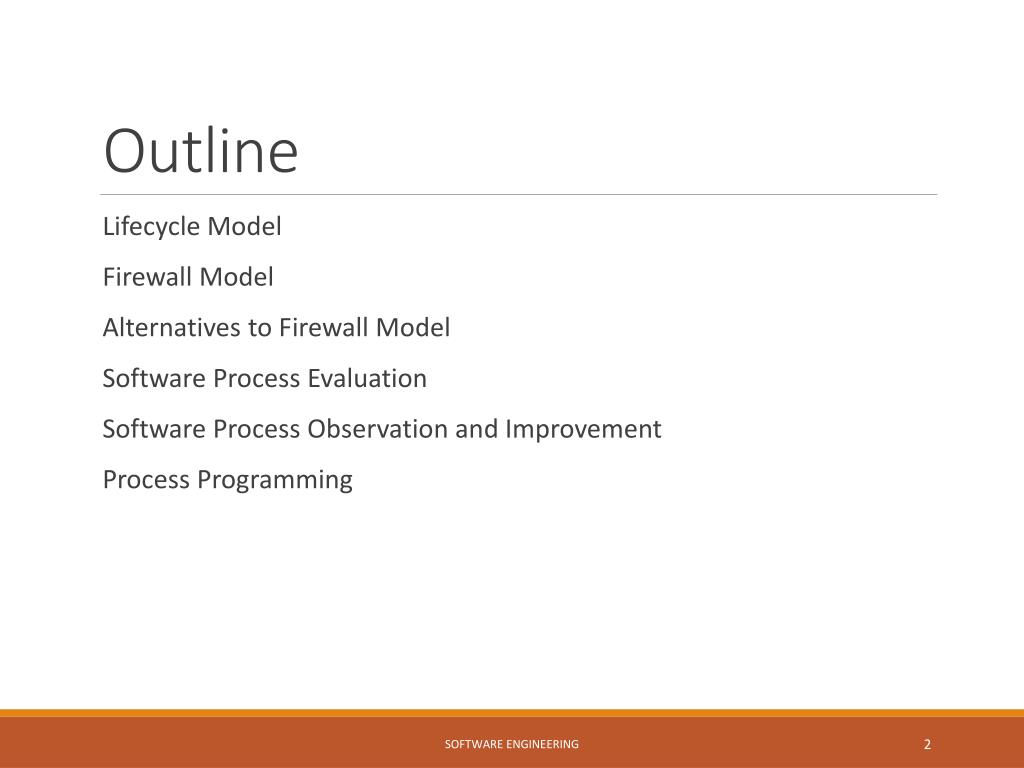 Outline

Lifecycle Model

Firewall Model

Alternatives to Firewall Model

Software Process Evaluation

Software Process Observation and Improvement

Process Programming

SOFTWARE ENGINEERING

2